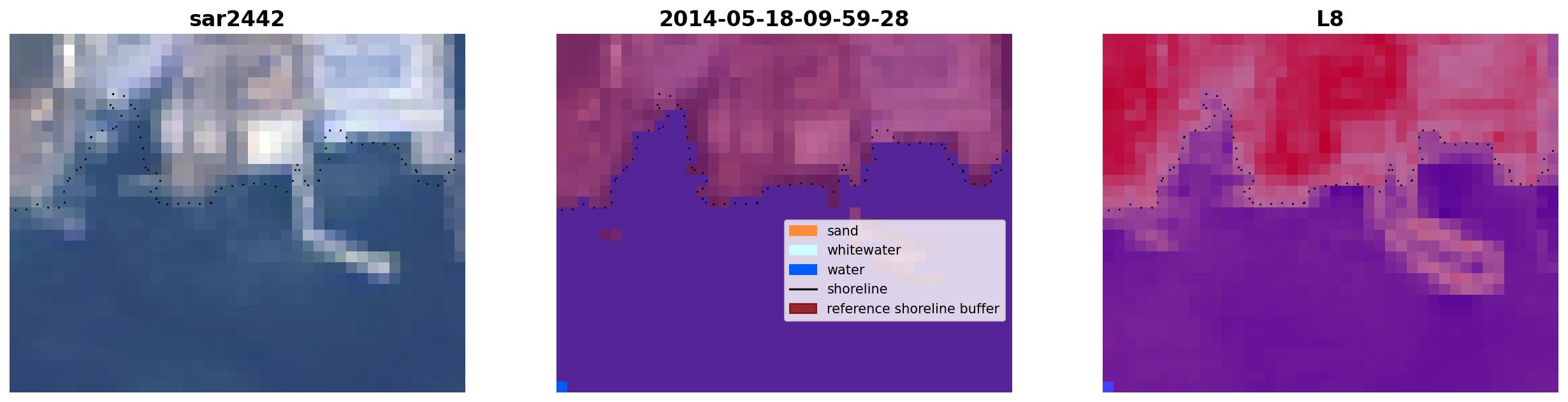 sar2442

2014-05-18-09-59-28

sand
whitewater
water
shoreline
reference shoreline buffer

L8